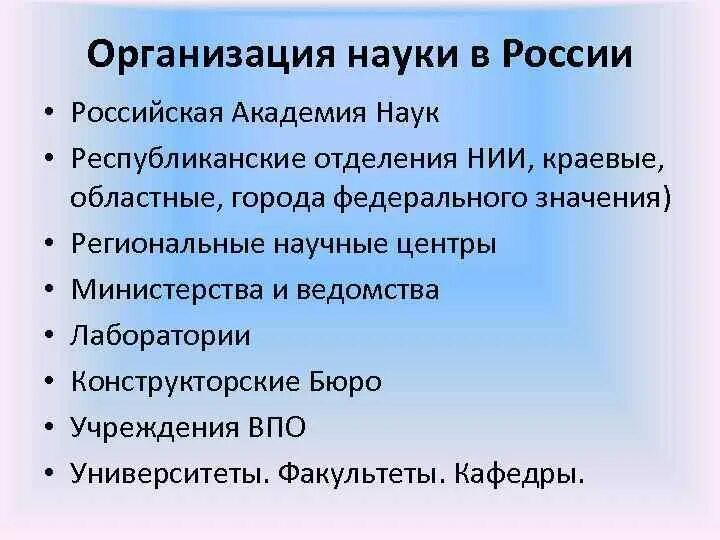 Организация науки в России

• Российская Академия Наук
• Республиканские отделения НИИ, краевые, областные, города федерального значения)
• Региональные научные центры
• Министерства и ведомства
• Лаборатории
• Конструкторские Бюро
• Учреждения ВПО
• Университеты. Факультеты. Кафедры.